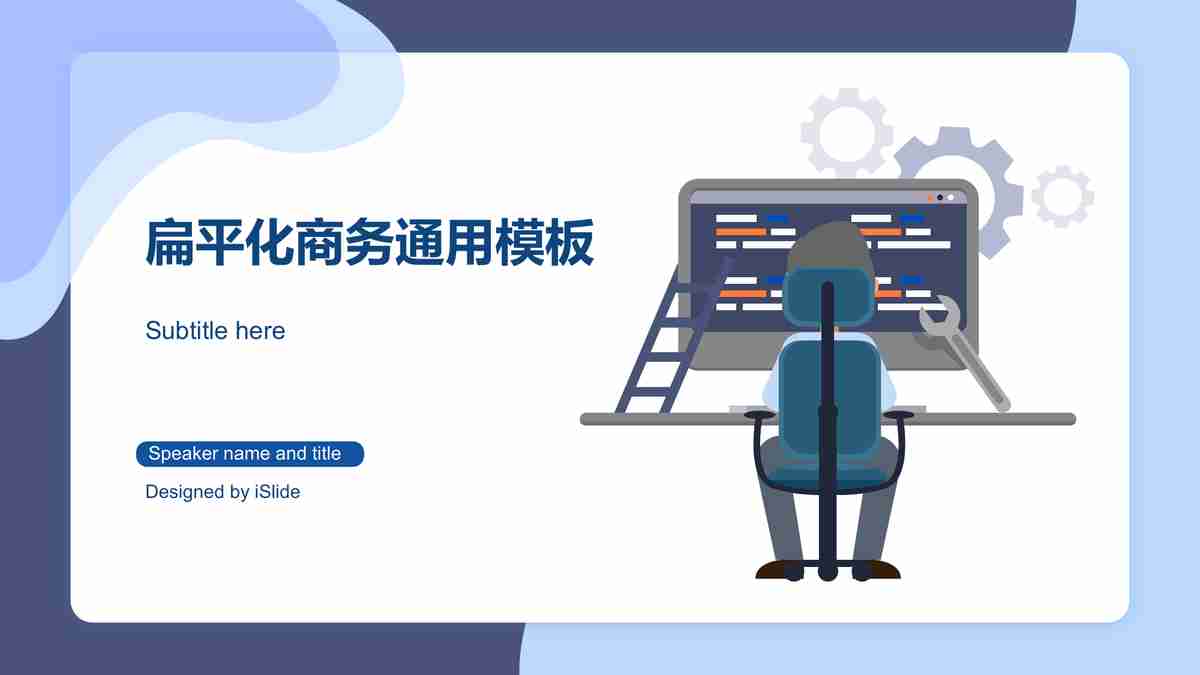 扁平化商务通用模板

Subtitle here

Speaker name and title

Designed by iSlide